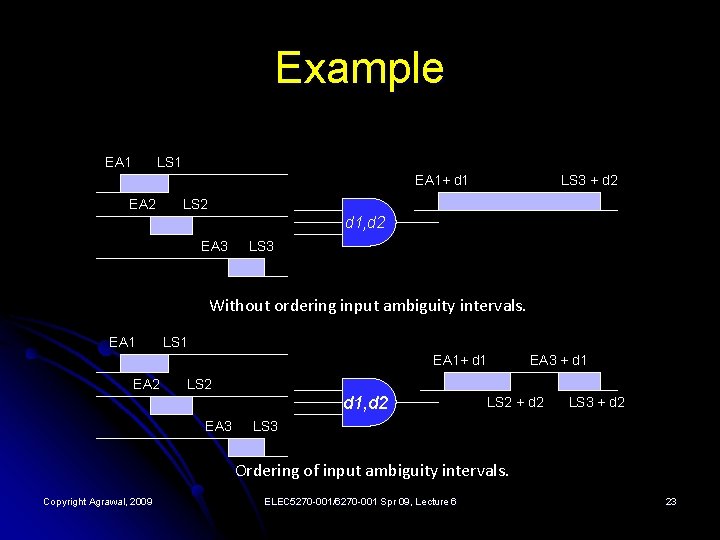 Example

EA1 LS1

EA2 LS2

EA3 LS3

d1,d2

EA1+ d1

LS3 + d2

Without ordering input ambiguity intervals.

EA1 LS1

EA2 LS2

EA3 LS3

d1,d2

EA1+ d1

EA3 + d1

LS2 + d2

LS3 + d2

Ordering of input ambiguity intervals.

Copyright Agrawal, 2009

ELEC5270-001/6270-001 Spr 09, Lecture 6

23